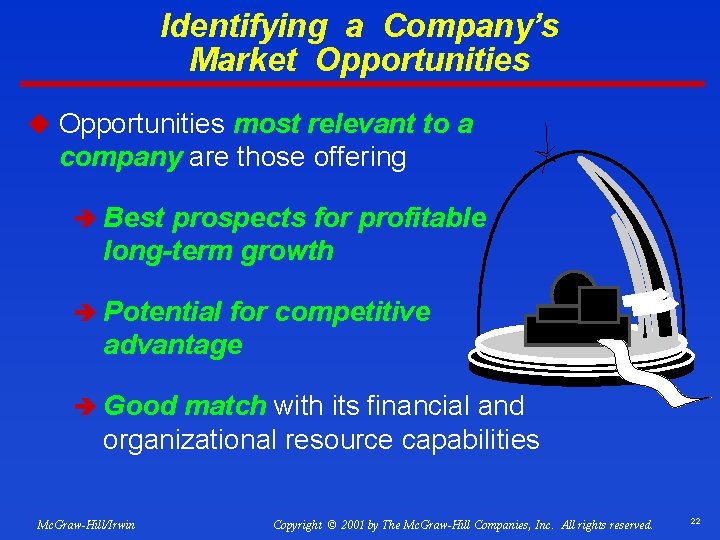 Identifying a Company's Market Opportunities

Opportunities most relevant to a company are those offering

Best prospects for profitable long-term growth

Potential for competitive advantage

Good match with its financial and organizational resource capabilities

McGraw-Hill/Irwin

Copyright © 2001 by The McGraw-Hill Companies, Inc. All rights reserved.

22